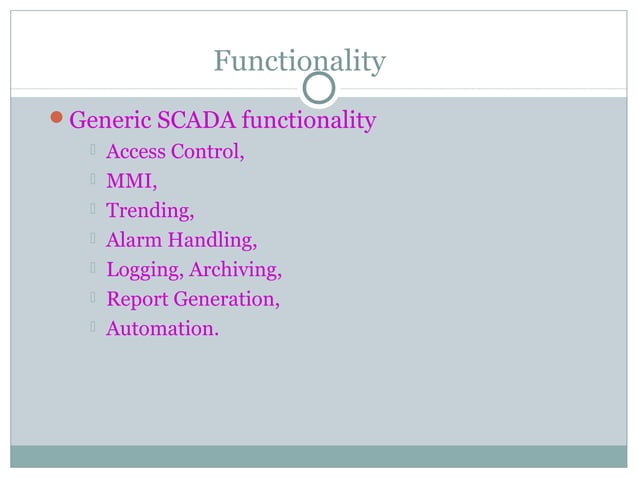 Functionality

Generic SCADA functionality

Access Control,

MMI,

Trending,

Alarm Handling,

Logging, Archiving,

Report Generation,

Automation.